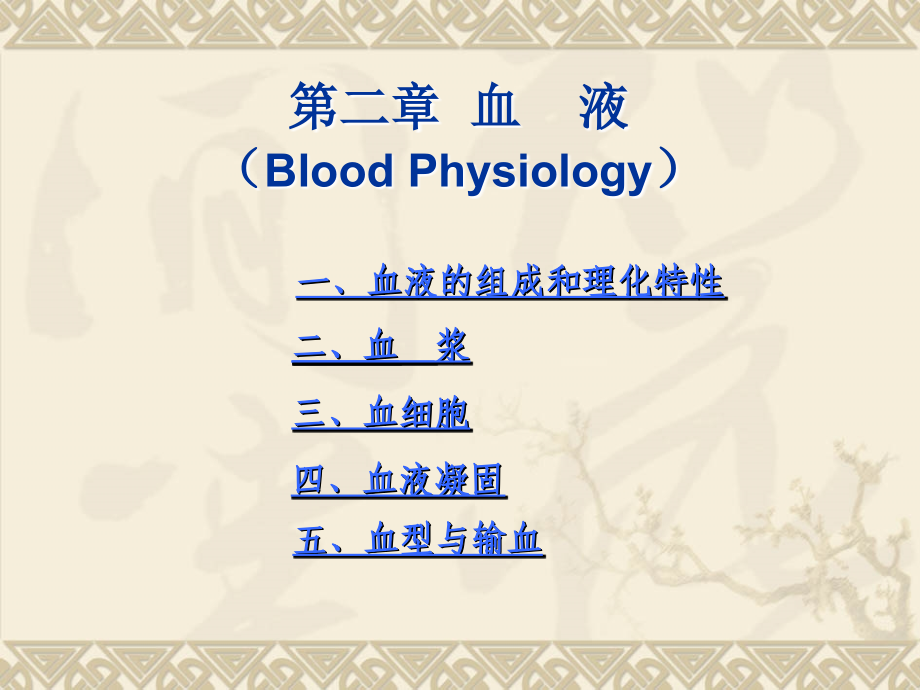 第二章 血　液
（Blood Physiology）

一、血液的组成和理化特性

二、血　浆

三、血细胞

四、血液凝固

五、血型与输血